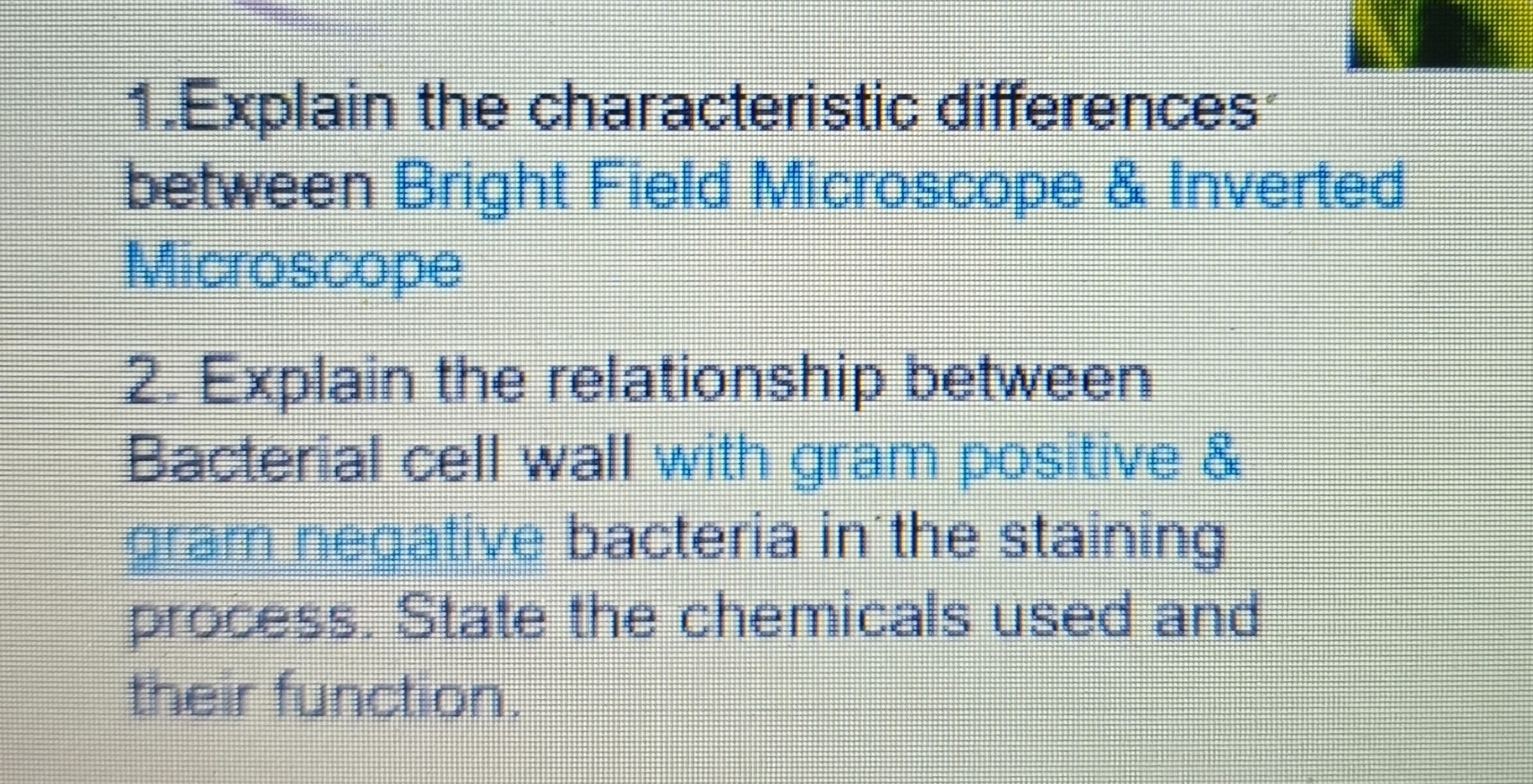 1.Explain the characteristic differences between Bright Field Microscope & Inverted Microscope

2. Explain the relationship between Bacterial cell wall with gram positive & gram negative bacteria in the staining process. State the chemicals used and their function.